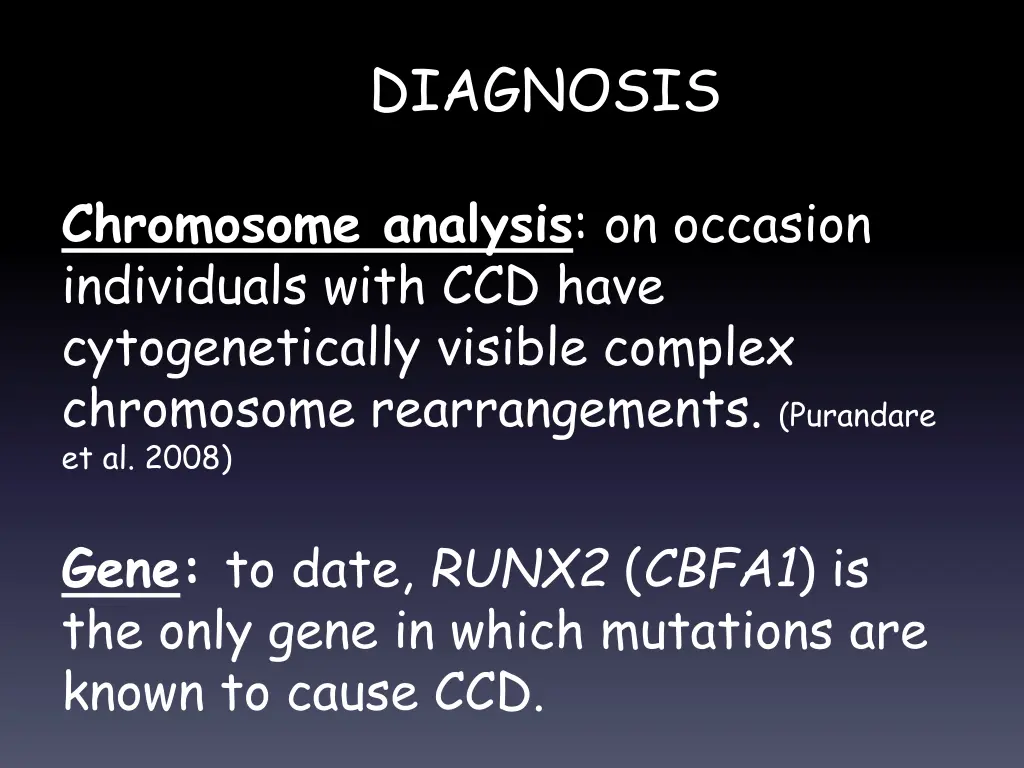 DIAGNOSIS

Chromosome analysis: on occasion individuals with CCD have cytogenetically visible complex chromosome rearrangements. (Purandare et al. 2008)

Gene: to date, RUNX2 (CBFA1) is the only gene in which mutations are known to cause CCD.